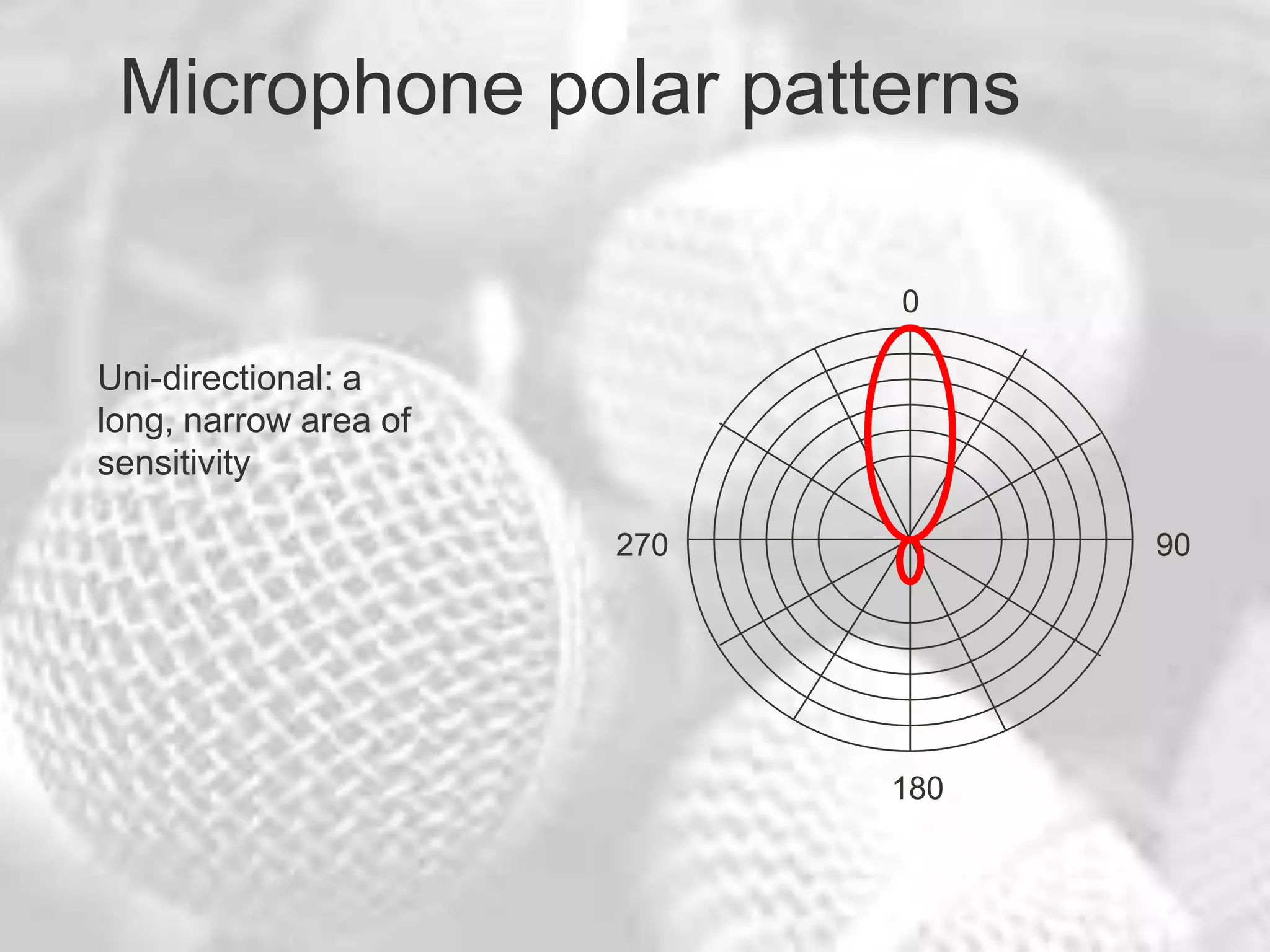 Microphone polar patterns

Uni-directional: a long, narrow area of sensitivity

0

270

90

180